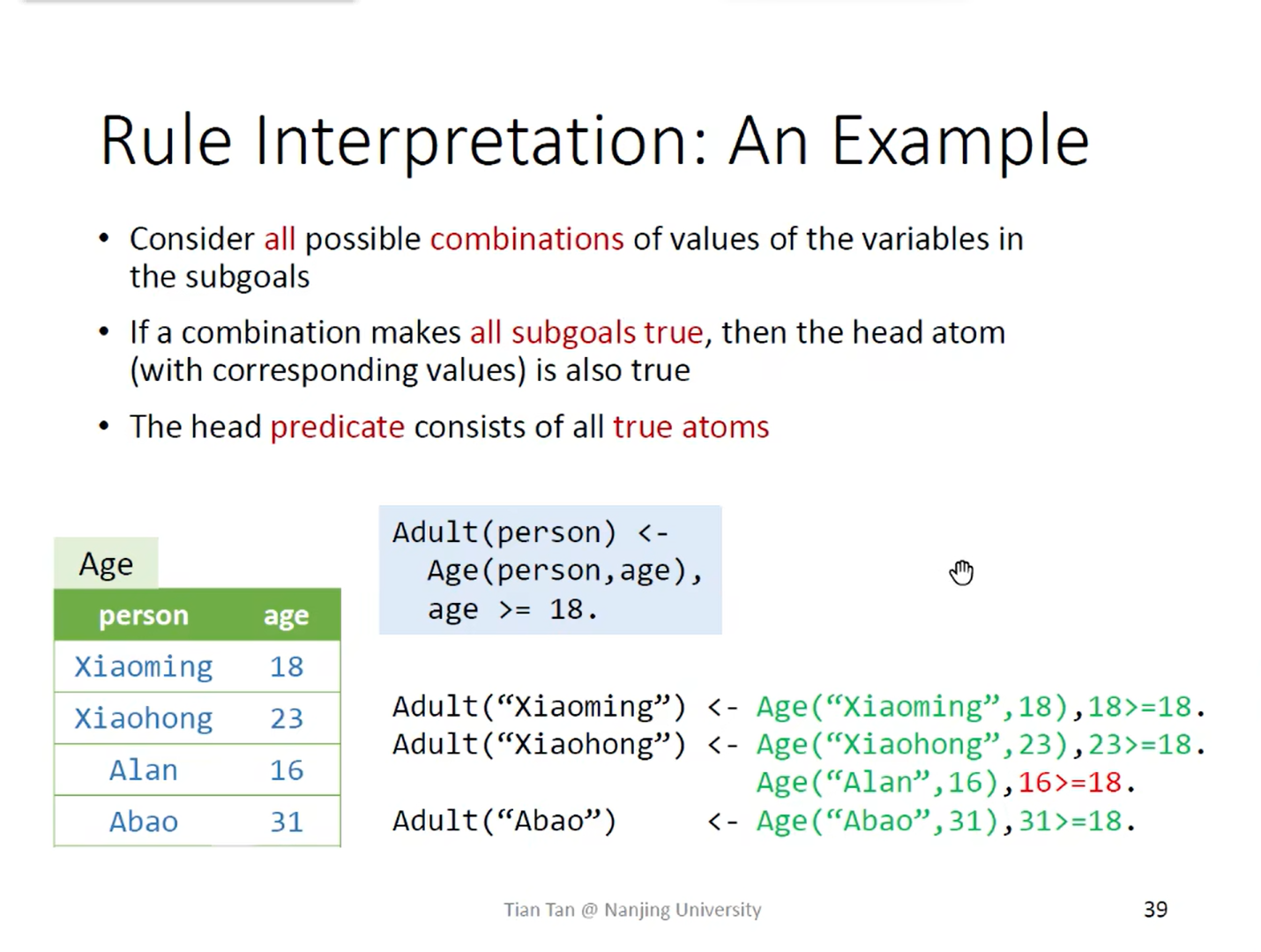 Rule Interpretation: An Example

• Consider all possible combinations of values of the variables in the subgoals

• If a combination makes all subgoals true, then the head atom (with corresponding values) is also true

• The head predicate consists of all true atoms

Age

| person | age |
|---|---|
| Xiaoming | 18 |
| Xiaohong | 23 |
| Alan | 16 |
| Abao | 31 |

Adult(person) <-
  Age(person,age),
  age >= 18.

Adult(“Xiaoming”) <- Age(“Xiaoming”,18),18>=18.
Adult(“Xiaohong”) <- Age(“Xiaohong”,23),23>=18.
Age(“Alan”,16),16>=18.
Adult(“Abao”) <- Age(“Abao”,31),31>=18.

Tian Tan @ Nanjing University

39